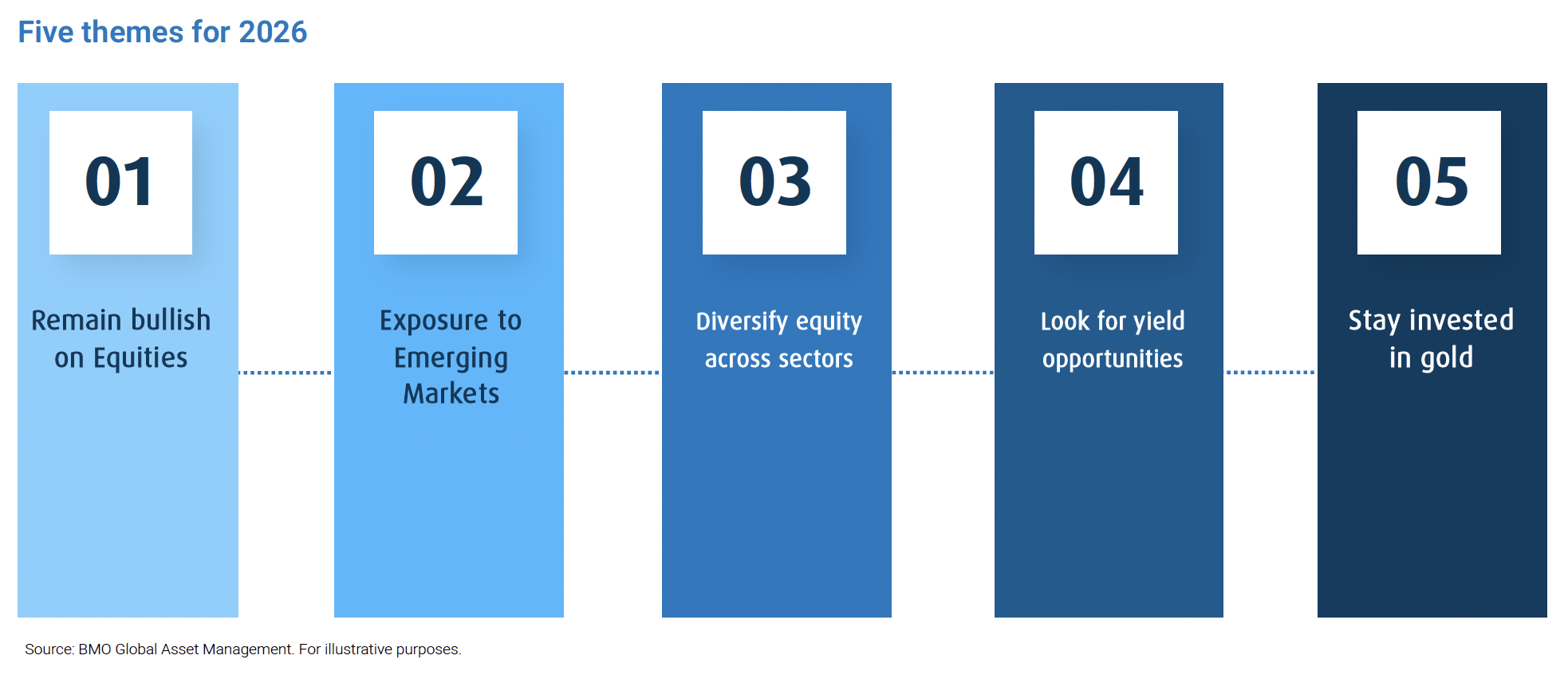 Five themes for 2026

01

Remain bullish on Equities

02

Exposure to Emerging Markets

03

Diversify equity across sectors

04

Look for yield opportunities

05

Stay invested in gold

Source: BMO Global Asset Management. For illustrative purposes.